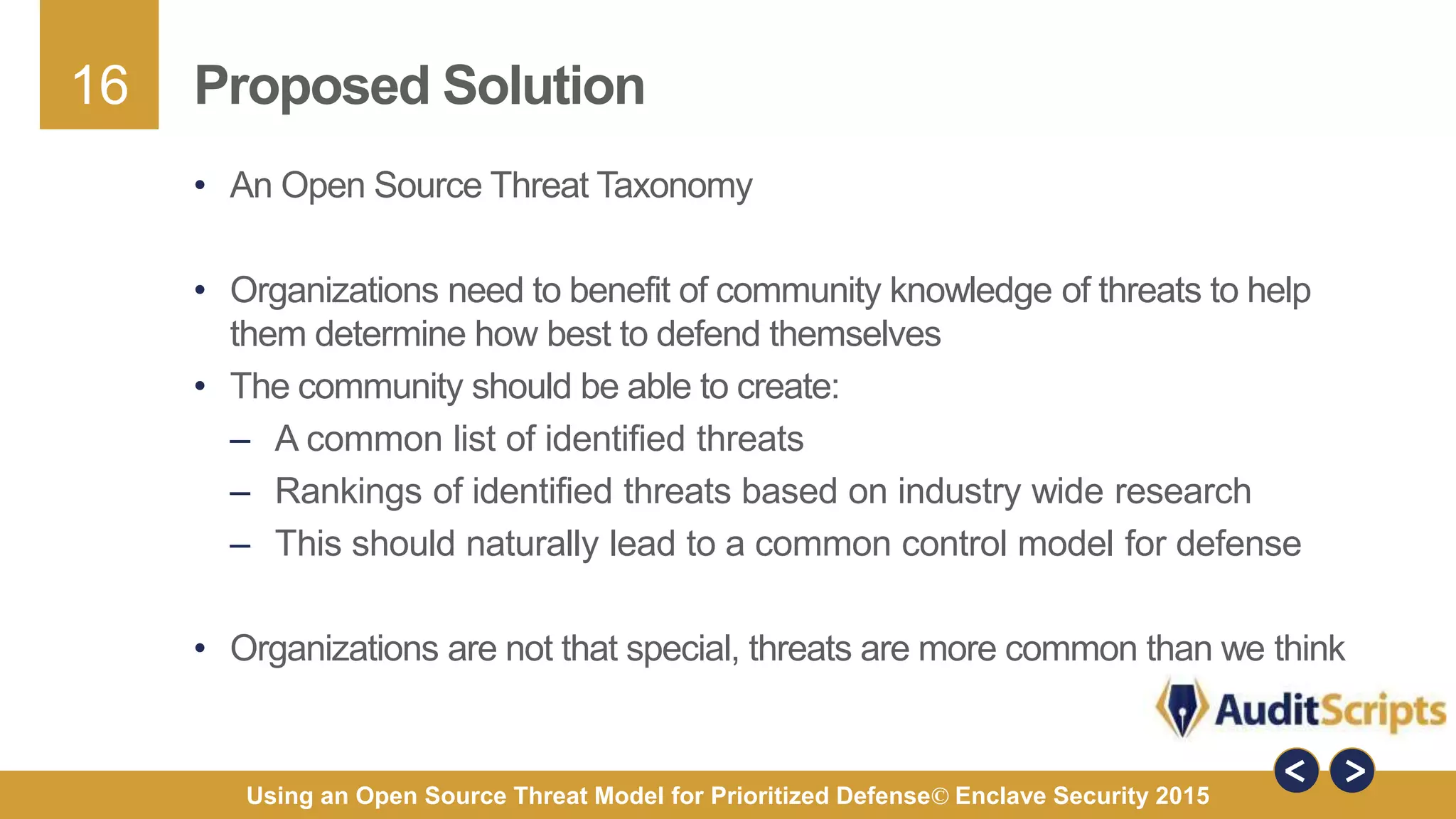 16

Proposed Solution

• An Open Source Threat Taxonomy

• Organizations need to benefit of community knowledge of threats to help them determine how best to defend themselves
• The community should be able to create:
– A common list of identified threats
– Rankings of identified threats based on industry wide research
– This should naturally lead to a common control model for defense

• Organizations are not that special, threats are more common than we think

AuditScripts

<
>

Using an Open Source Threat Model for Prioritized Defense© Enclave Security 2015